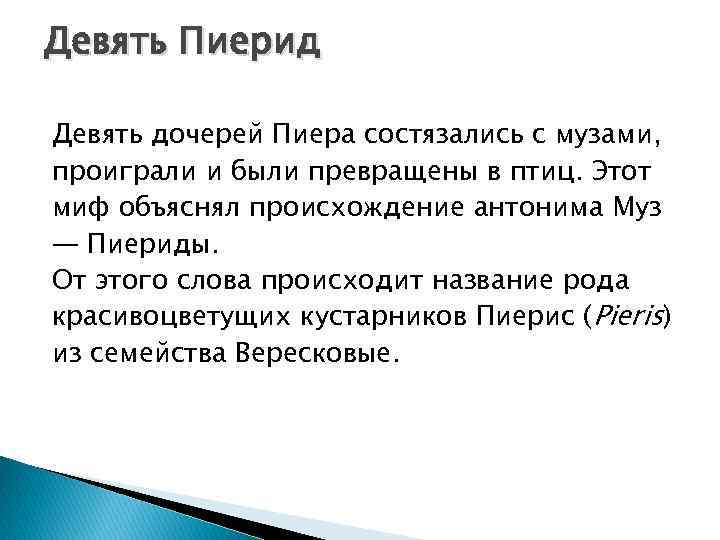 Девять Пиерид

Девять дочерей Пиера состязались с музами, проиграли и были превращены в птиц. Этот миф объяснял происхождение антонима Муз — Пиериды.
От этого слова происходит название рода красивоцветущих кустарников Пиерис (Pieris) из семейства Вересковые.